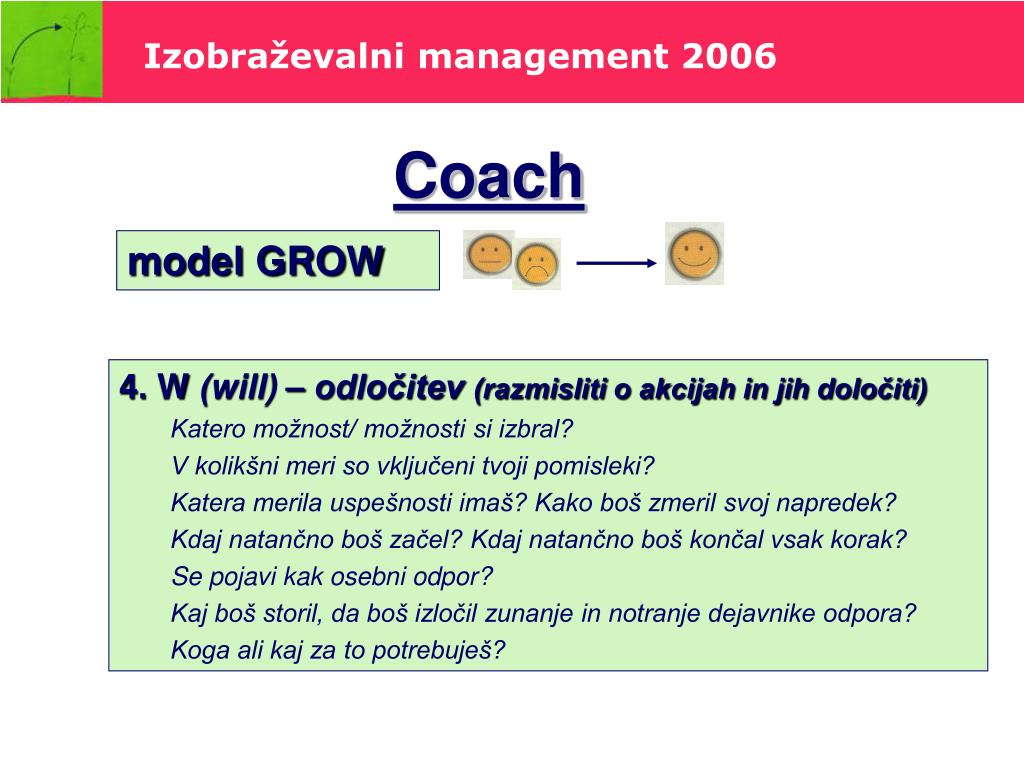 Izobraževalni management 2006

Coach

model GROW

4. W (will) – odločitev (razmisliti o akcijah in jih določiti)

Katero možnost/ možnosti si izbral?

V kolikšni meri so vključeni tvoji pomisleki?

Katera merila uspešnosti imaš? Kako boš zmeril svoj napredek?

Kdaj natančno boš začel? Kdaj natančno boš končal vsak korak?

Se pojavi kak osebni odpor?

Kaj boš storil, da boš izločil zunanje in notranje dejavnike odpora?

Koga ali kaj za to potrebuješ?